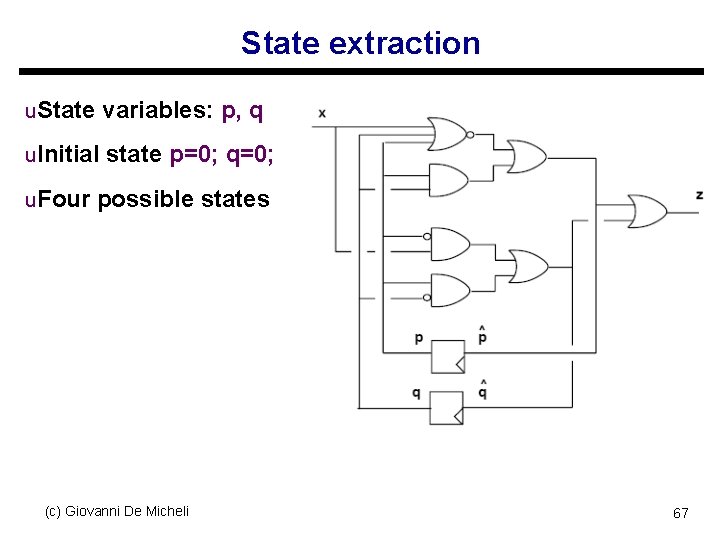 State extraction

uState variables: p, q

uInitial state p=0; q=0;

uFour possible states

x

z

p $\hat{p}$

q $\hat{q}$

(c) Giovanni De Micheli

67